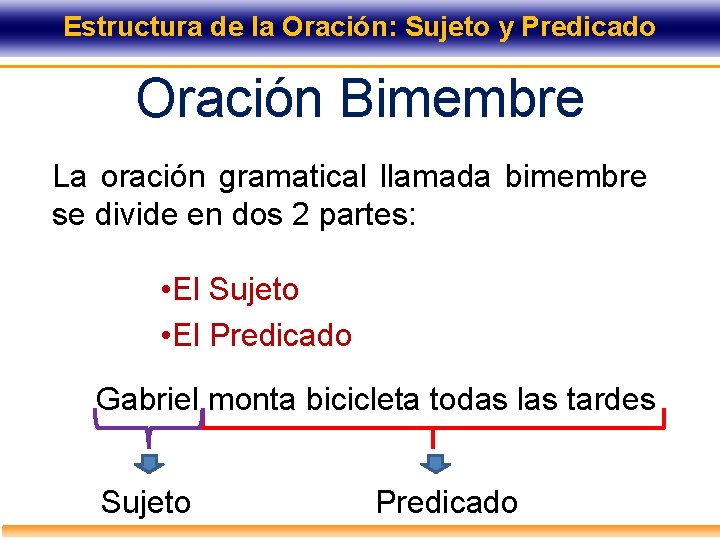 Estructura de la Oración: Sujeto y Predicado

Oración Bimembre

La oración gramatical llamada bimembre se divide en dos 2 partes:

•El Sujeto
•El Predicado

Gabriel monta bicicleta todas las tardes

Sujeto

Predicado